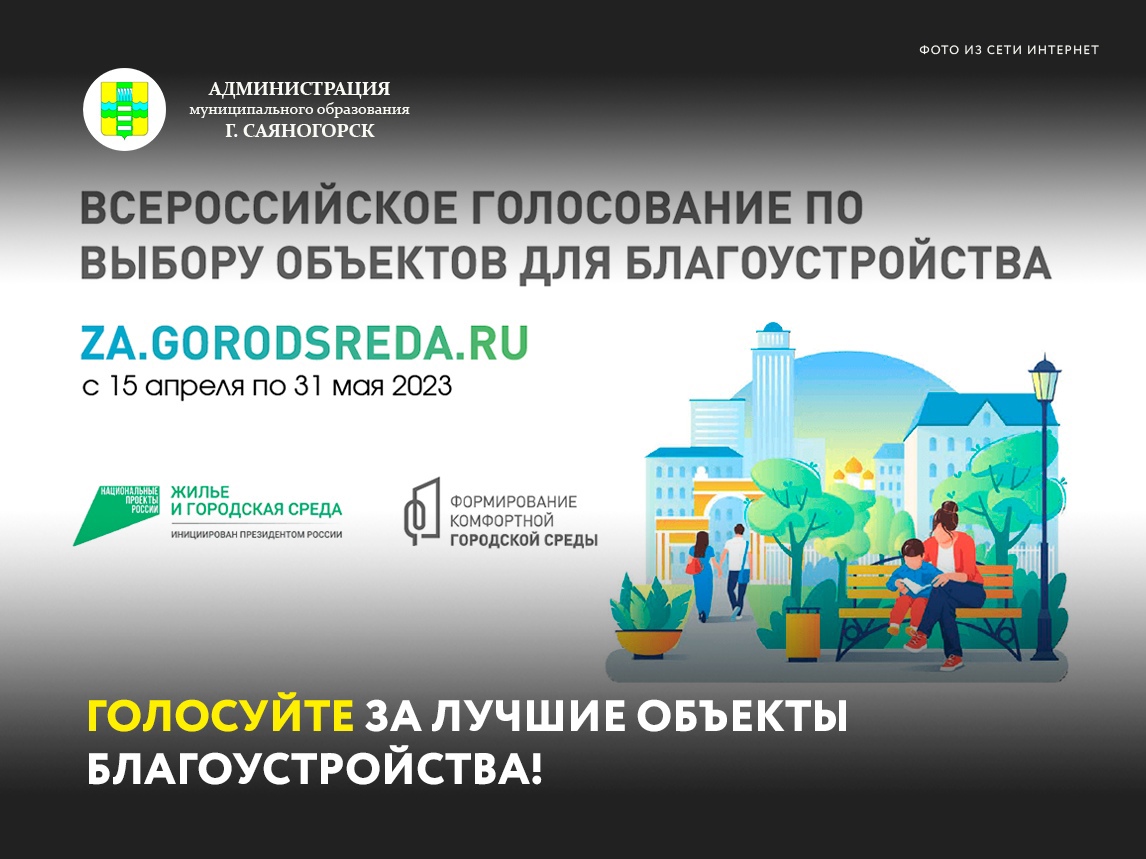 ФОТО ИЗ СЕТИ ИНТЕРНЕТ

АДМИНИСТРАЦИЯ
муниципального образования
Г. САЯНОГОРСК

ВСЕРОССИЙСКОЕ ГОЛОСОВАНИЕ ПО ВЫБОРУ ОБЪЕКТОВ ДЛЯ БЛАГОУСТРОЙСТВА

ZA.GORODSREDA.RU
с 15 апреля по 31 мая 2023

НАЦИОНАЛЬНЫЕ ПРОЕКТЫ РОССИИ
ЖИЛЬЕ И ГОРОДСКАЯ СРЕДА
ИНИЦИИРОВАН ПРЕЗИДЕНТОМ РОССИИ

ФОРМИРОВАНИЕ КОМФОРТНОЙ ГОРОДСКОЙ СРЕДЫ

ГОЛОСУЙТЕ ЗА ЛУЧШИЕ ОБЪЕКТЫ БЛАГОУСТРОЙСТВА!